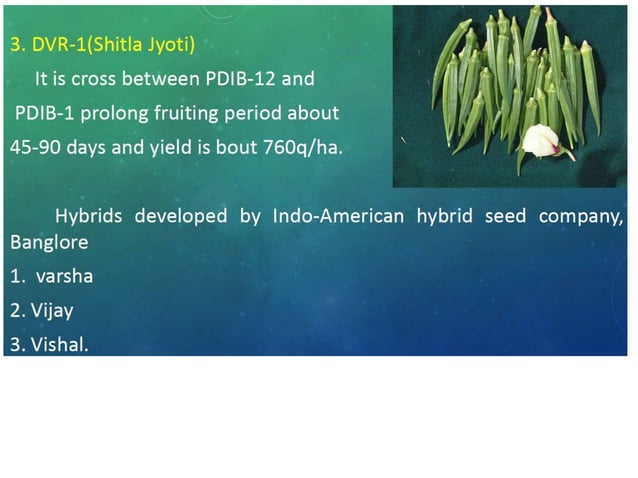 3. DVR-1(Shitla Jyoti)

It is cross between PDIB-12 and PDIB-1 prolong fruiting period about 45-90 days and yield is bout 760q/ha.

Hybrids developed by Indo-American hybrid seed company, Banglore

1. varsha

2. Vijay

3. Vishal.